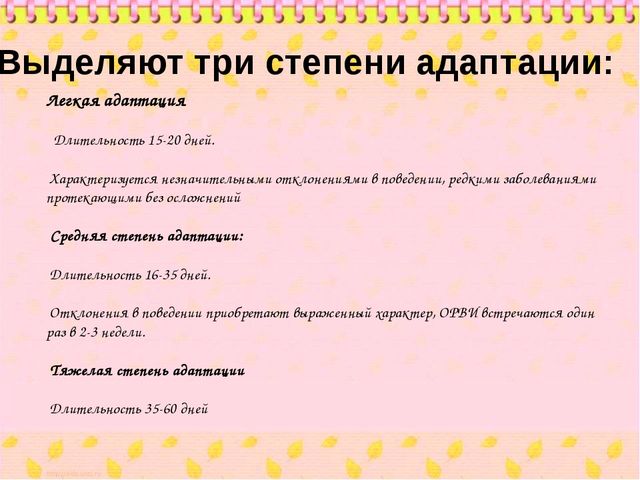 Выделяют три степени адаптации:

Легкая адаптация

Длительность 15-20 дней.

Характеризуется незначительными отклонениями в поведении, редкими заболеваниями протекающими без осложнений

Средняя степень адаптации:

Длительность 16-35 дней.

Отклонения в поведении приобретают выраженный характер, ОРВИ встречаются один раз в 2-3 недели.

Тяжелая степень адаптации

Длительность 35-60 дней